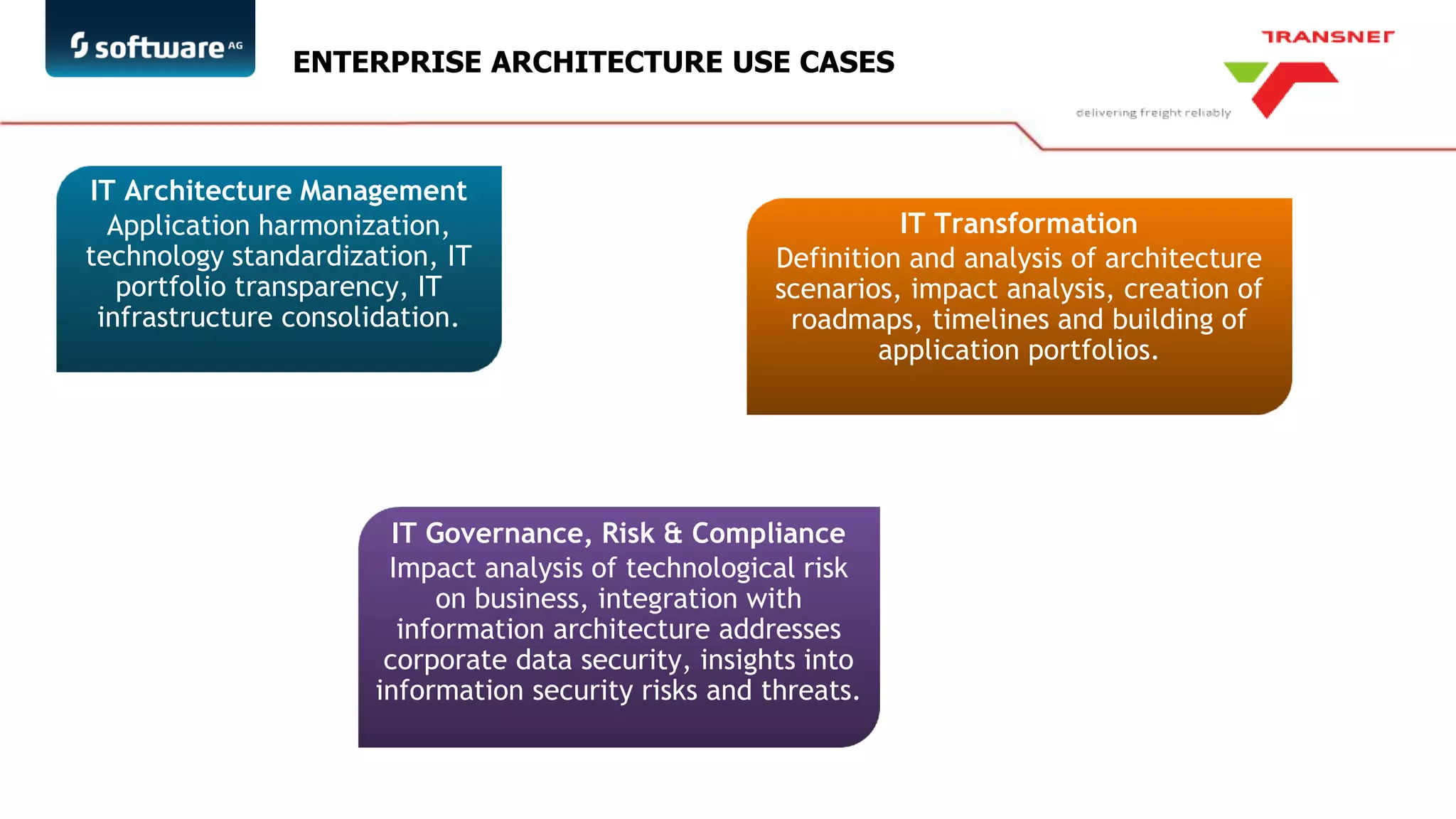 software AG

ENTERPRISE ARCHITECTURE USE CASES

TRANSNET
delivering freight reliably

IT Architecture Management
Application harmonization, technology standardization, IT portfolio transparency, IT infrastructure consolidation.

IT Transformation
Definition and analysis of architecture scenarios, impact analysis, creation of roadmaps, timelines and building of application portfolios.

IT Governance, Risk & Compliance
Impact analysis of technological risk on business, integration with information architecture addresses corporate data security, insights into information security risks and threats.